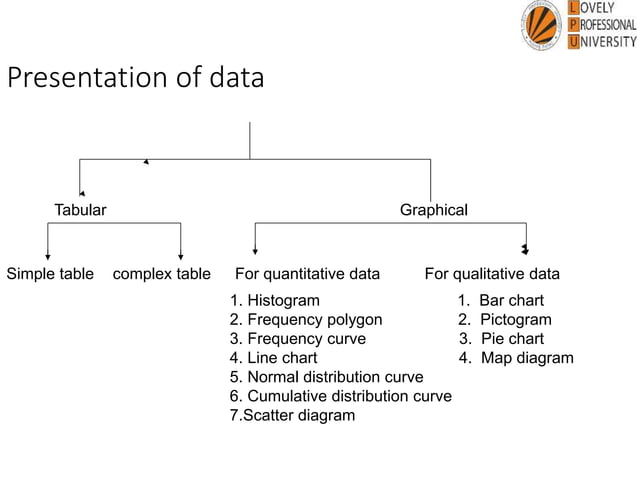 LOVELY
PROFESSIONAL
UNIVERSITY

Presentation of data

Tabular

Graphical

Simple table

complex table

For quantitative data

1. Histogram
2. Frequency polygon
3. Frequency curve
4. Line chart
5. Normal distribution curve
6. Cumulative distribution curve
7.Scatter diagram

For qualitative data

1. Bar chart
2. Pictogram
3. Pie chart
4. Map diagram